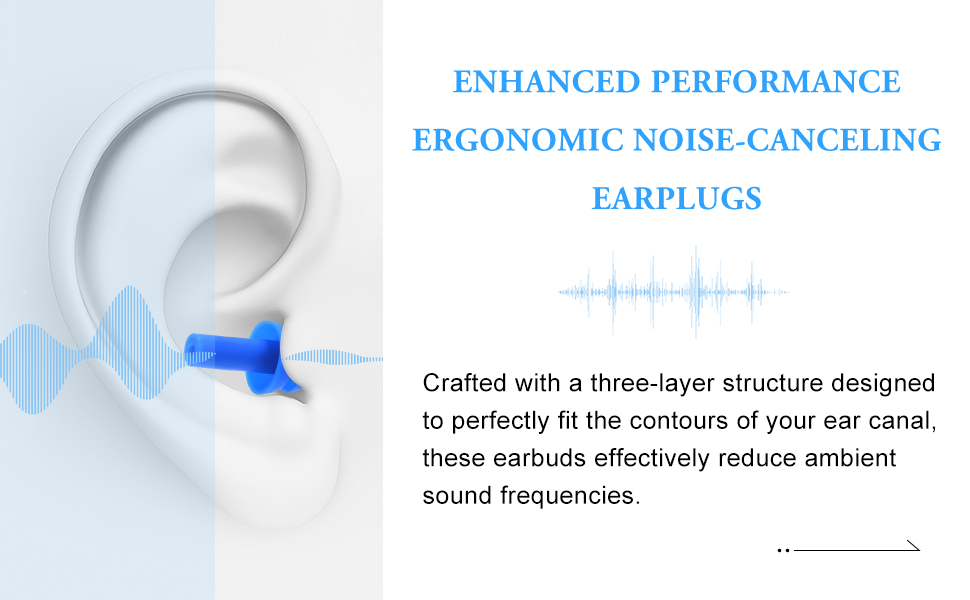 ENHANCED PERFORMANCE
ERGONOMIC NOISE-CANCELING
EARPLUGS

Crafted with a three-layer structure designed to perfectly fit the contours of your ear canal, these earbuds effectively reduce ambient sound frequencies.